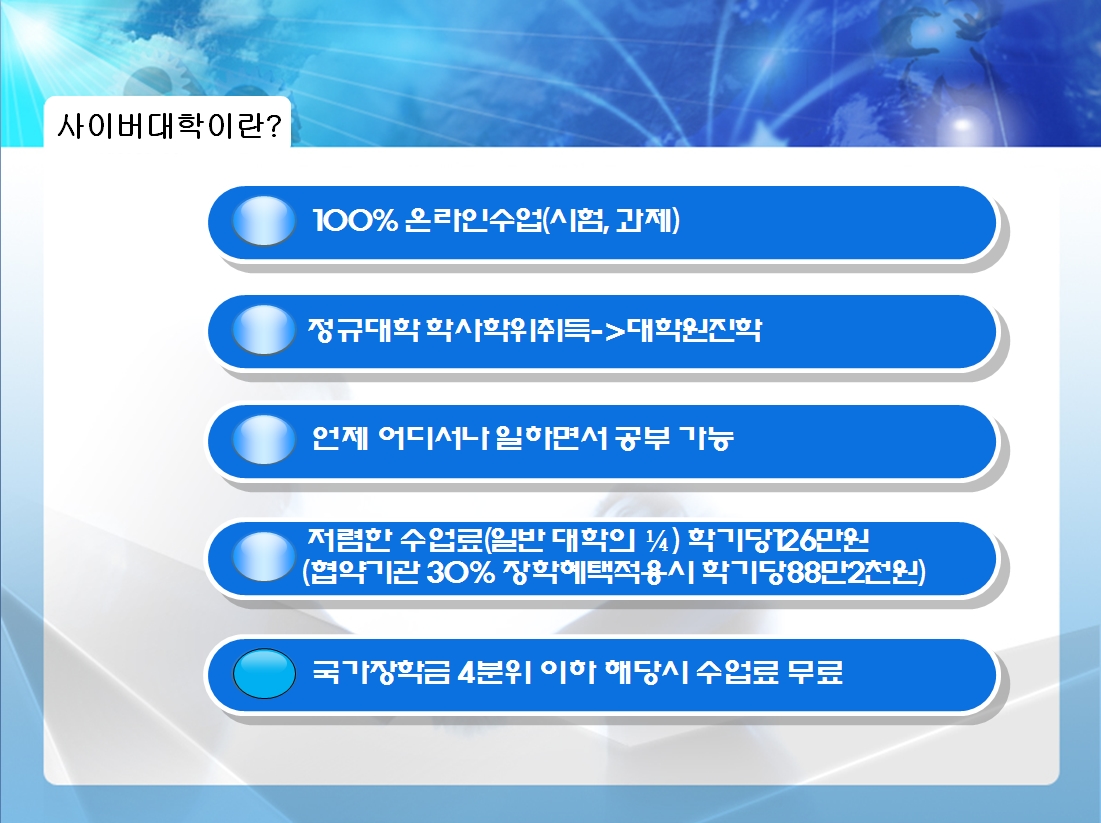 사이버대학이란?

100% 온라인수업(시험, 과제)

정규대학 학사학위취득->대학원진학

언제 어디서나 일하면서 공부 가능

저렴한 수업료(일반 대학의 ¼) 학기당126만원
(협약기관 30% 장학혜택적용시 학기당88만2천원)

국가장학금 4분위 이하 해당시 수업료 무료